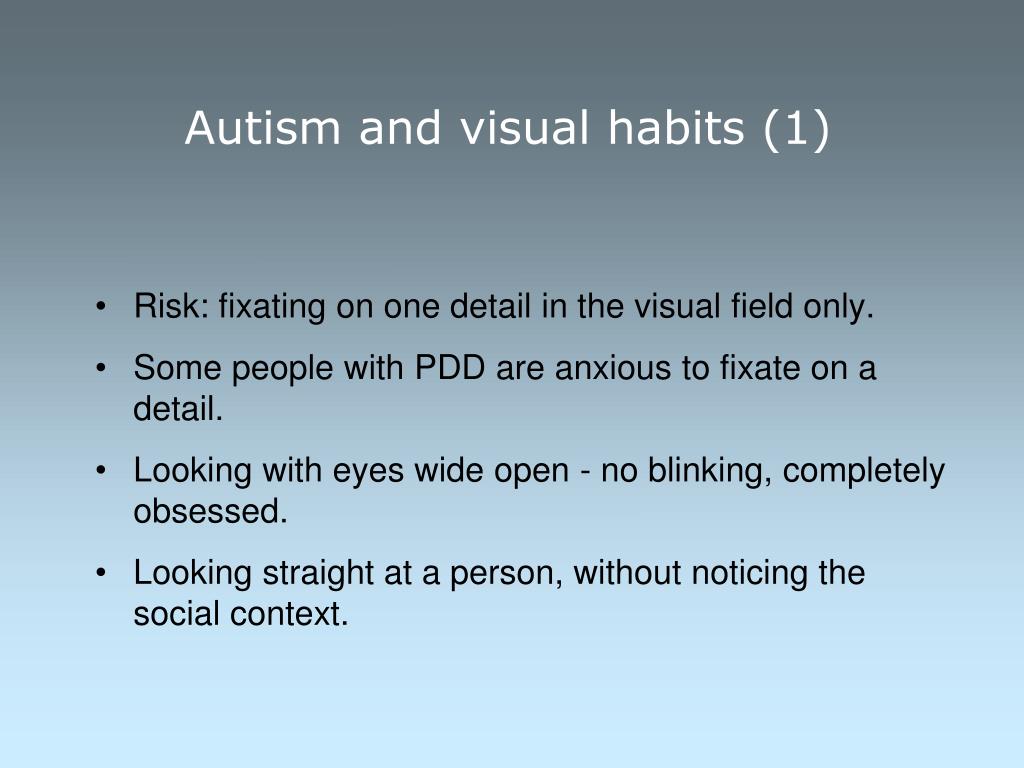 Autism and visual habits (1)

• Risk: fixating on one detail in the visual field only.

• Some people with PDD are anxious to fixate on a detail.

• Looking with eyes wide open - no blinking, completely obsessed.

• Looking straight at a person, without noticing the social context.